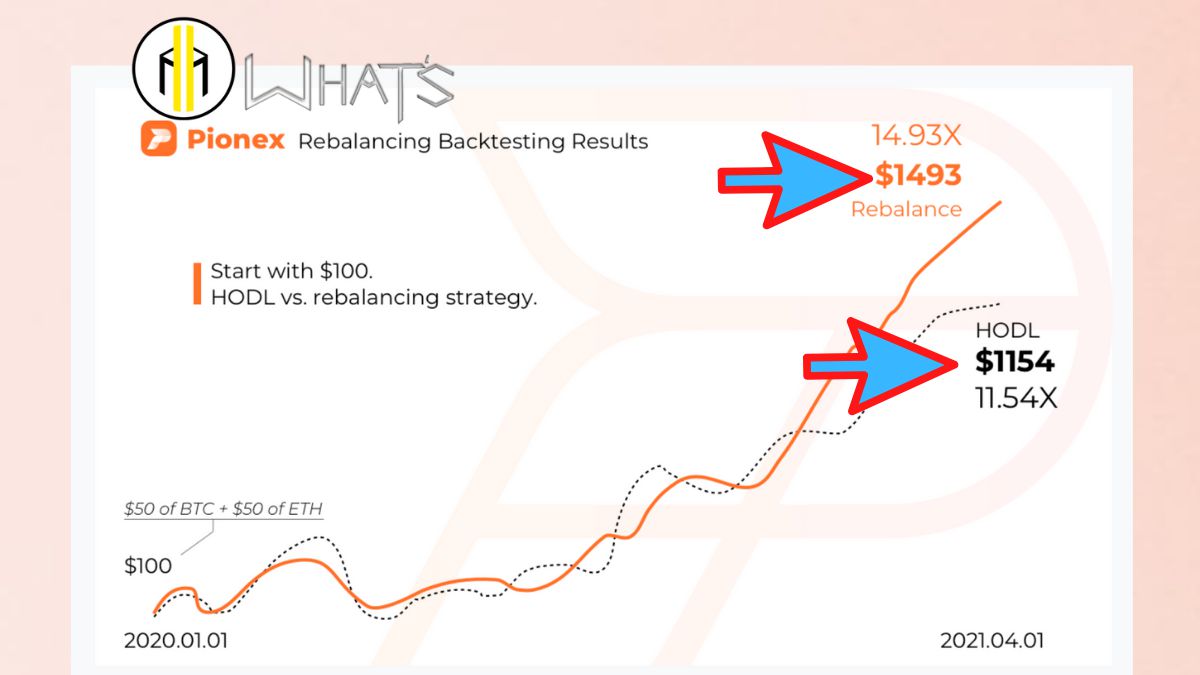 WHAT'S

Pionex Rebalancing Backtesting Results

14.93X
$1493
Rebalance

Start with $100.
HODL vs. rebalancing strategy.

HODL
$1154
11.54X

$50 of BTC + $50 of ETH

$100

2020.01.01

2021.04.01